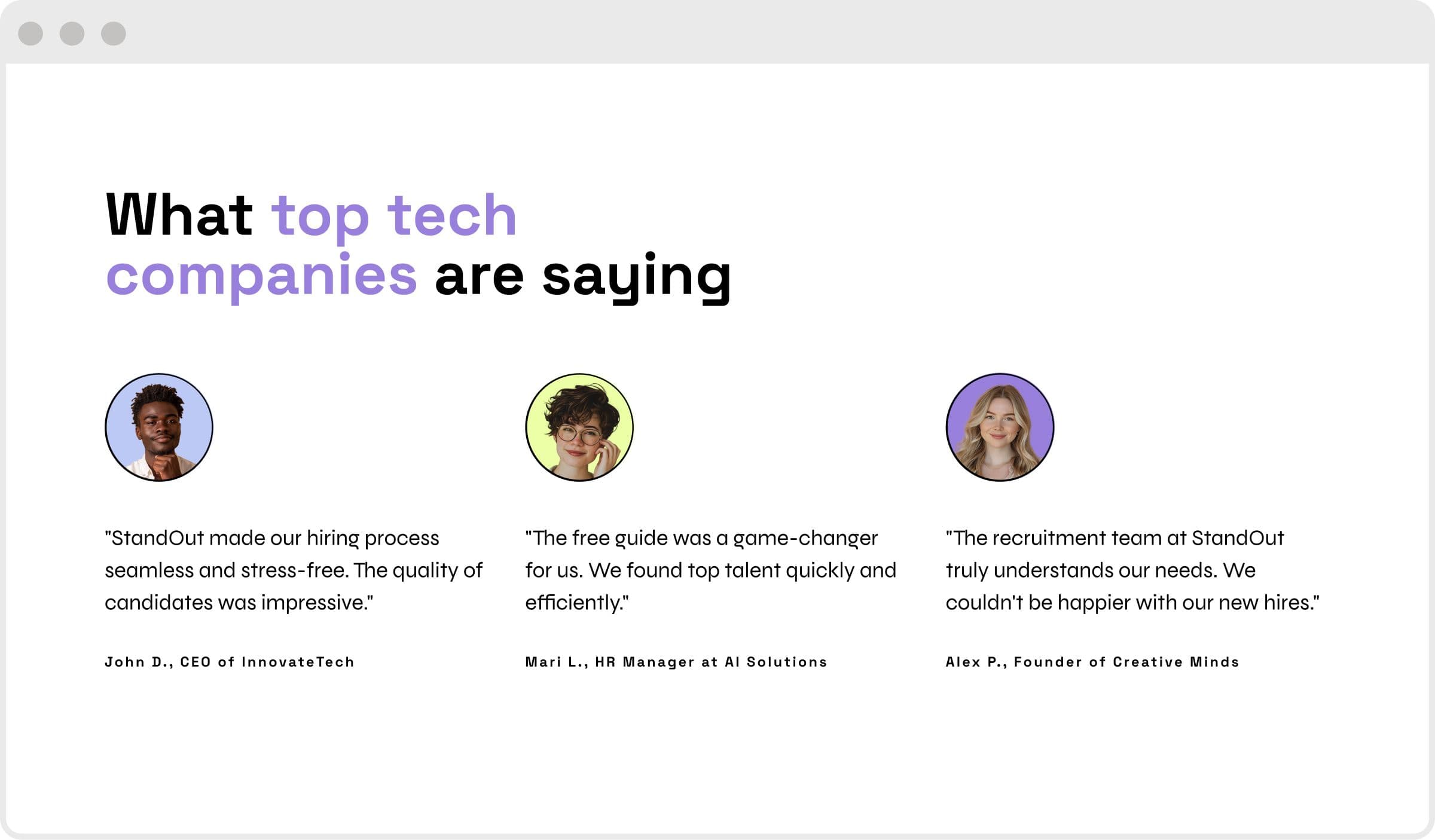 What top tech companies are saying

"StandOut made our hiring process seamless and stress-free. The quality of candidates was impressive."

John D., CEO of InnovateTech

"The free guide was a game-changer for us. We found top talent quickly and efficiently."

Mari L., HR Manager at AI Solutions

"The recruitment team at StandOut truly understands our needs. We couldn't be happier with our new hires."

Alex P., Founder of Creative Minds